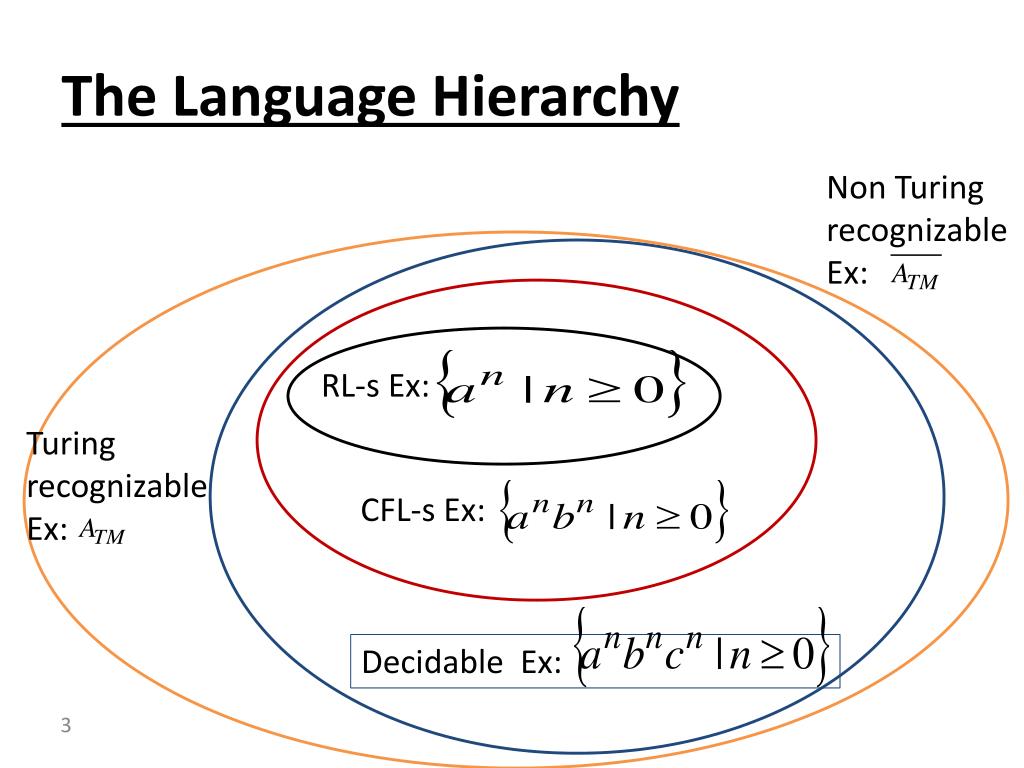 The Language Hierarchy

Non Turing recognizable
Ex: $\overline{A_{TM}}$

RL-s Ex: $\{a^n \mid n \geq 0\}$

Turing recognizable
Ex: $A_{TM}$

CFL-s Ex: $\{a^n b^n \mid n \geq 0\}$

Decidable Ex: $\{a^n b^n c^n \mid n \geq 0\}$

3